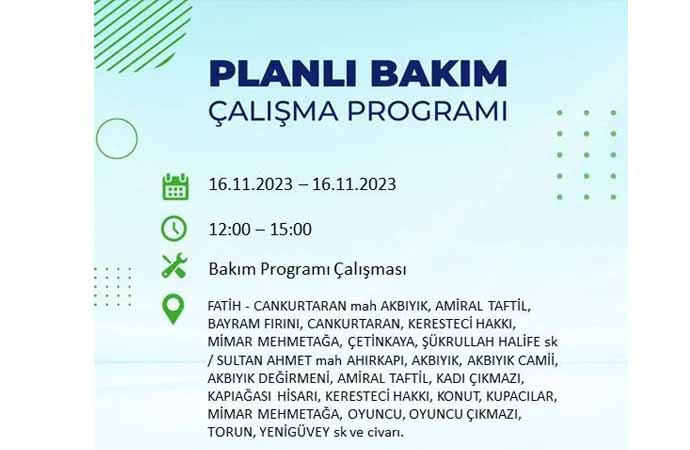 PLANLI BAKIM
ÇALIŞMA PROGRAMI

16.11.2023 – 16.11.2023

12:00 – 15:00

Bakım Programı Çalışması

FATİH - CANKURTARAN mah AKBIYIK, AMİRAL TAFTİL, BAYRAM FIRINI, CANKURTARAN, KERESTECİ HAKKI, MİMAR MEHMETAĞA, ÇETİNKAYA, ŞÜKRULLAH HALİFE sk / SULTAN AHMET mah AHIRKAPI, AKBIYIK, AKBIYIK CAMİİ, AKBIYIK DEĞİRMENİ, AMİRAL TAFTİL, KADI ÇIKMAZI, KAPIAĞASI HİSARI, KERESTECİ HAKKI, KONUT, KUPACILAR, MİMAR MEHMETAĞA, OYUNCU, OYUNCU ÇIKMAZI, TORUN, YENİGÜVEY sk ve civarı.